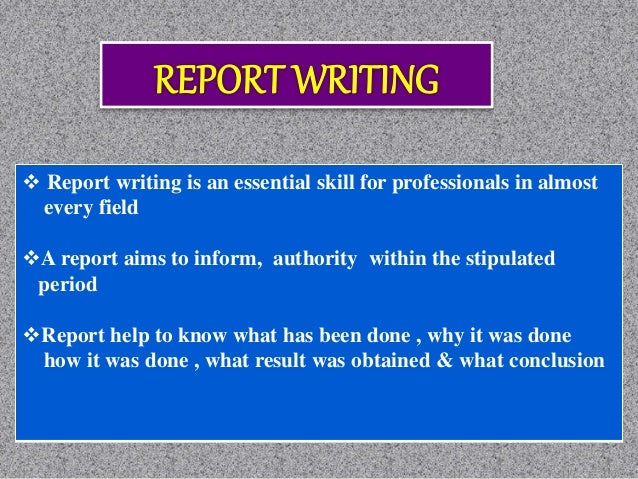 REPORT WRITING

❖ Report writing is an essential skill for professionals in almost every field

❖A report aims to inform, authority within the stipulated period

❖Report help to know what has been done , why it was done how it was done , what result was obtained & what conclusion